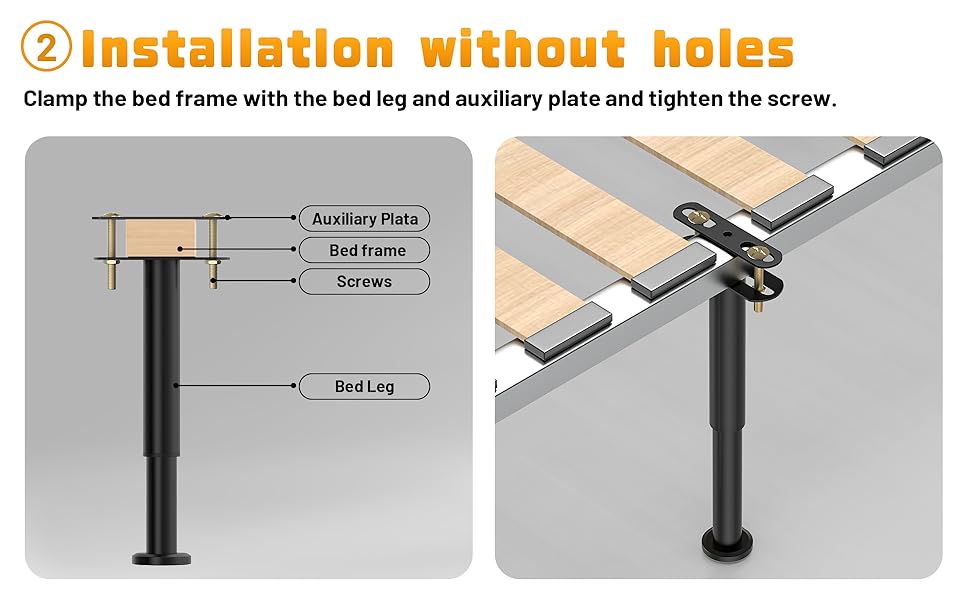 ② Installation without holes

Clamp the bed frame with the bed leg and auxiliary plate and tighten the screw.

Auxiliary Plata
Bed frame
Screws
Bed Leg